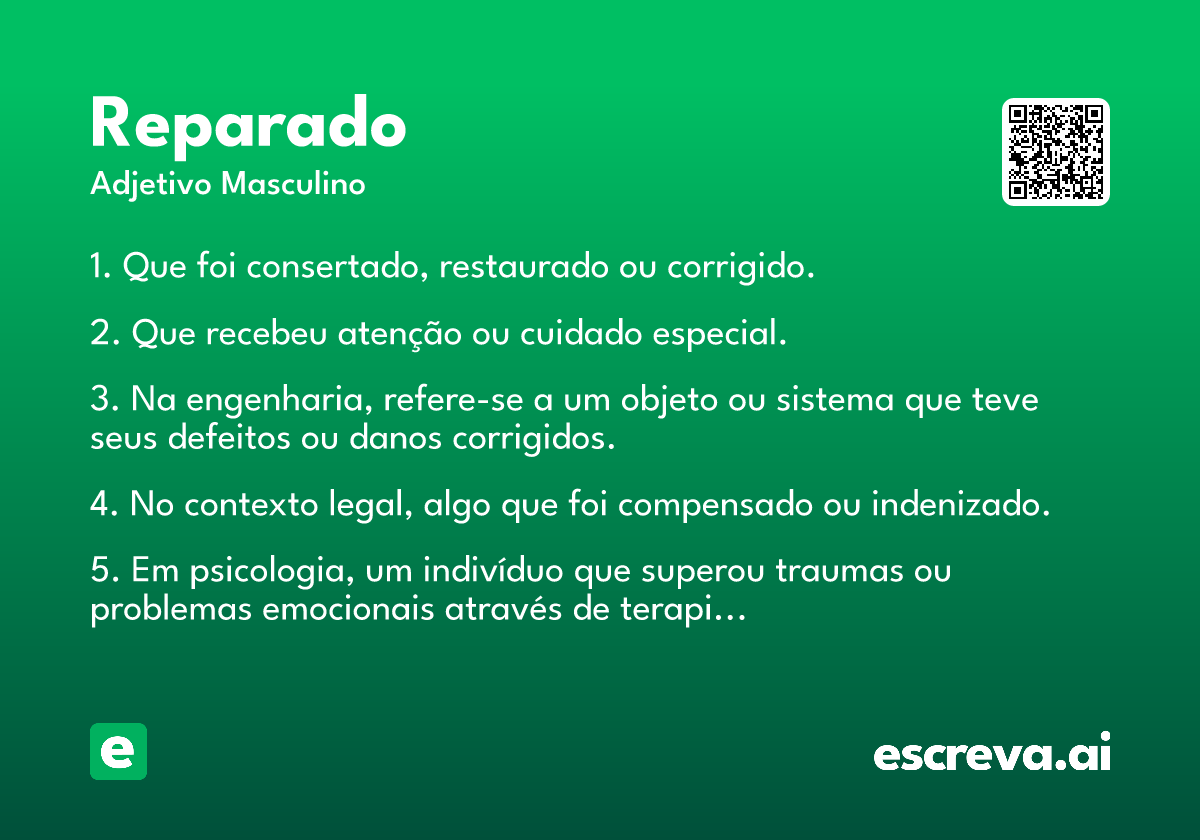 Reparado
Adjetivo Masculino

1. Que foi consertado, restaurado ou corrigido.

2. Que recebeu atenção ou cuidado especial.

3. Na engenharia, refere-se a um objeto ou sistema que teve seus defeitos ou danos corrigidos.

4. No contexto legal, algo que foi compensado ou indenizado.

5. Em psicologia, um indivíduo que superou traumas ou problemas emocionais através de terapi...

e

escreva.ai